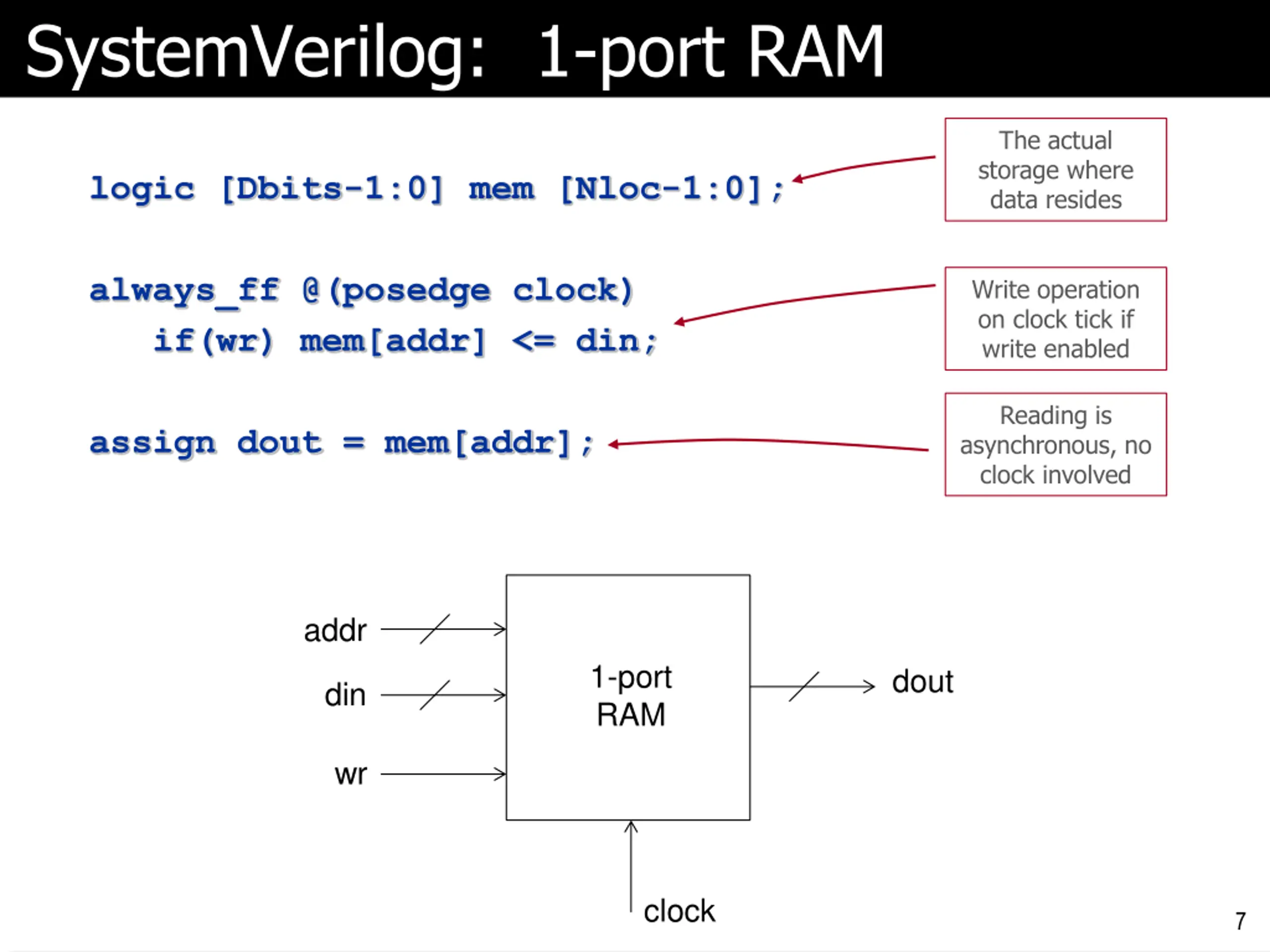 SystemVerilog: 1-port RAM

logic [Dbits-1:0] mem [Nloc-1:0];

The actual storage where data resides

always_ff @(posedge clock)
   if(wr) mem[addr] <= din;

Write operation on clock tick if write enabled

assign dout = mem[addr];

Reading is asynchronous, no clock involved

addr

din

wr

1-port RAM

dout

clock

7